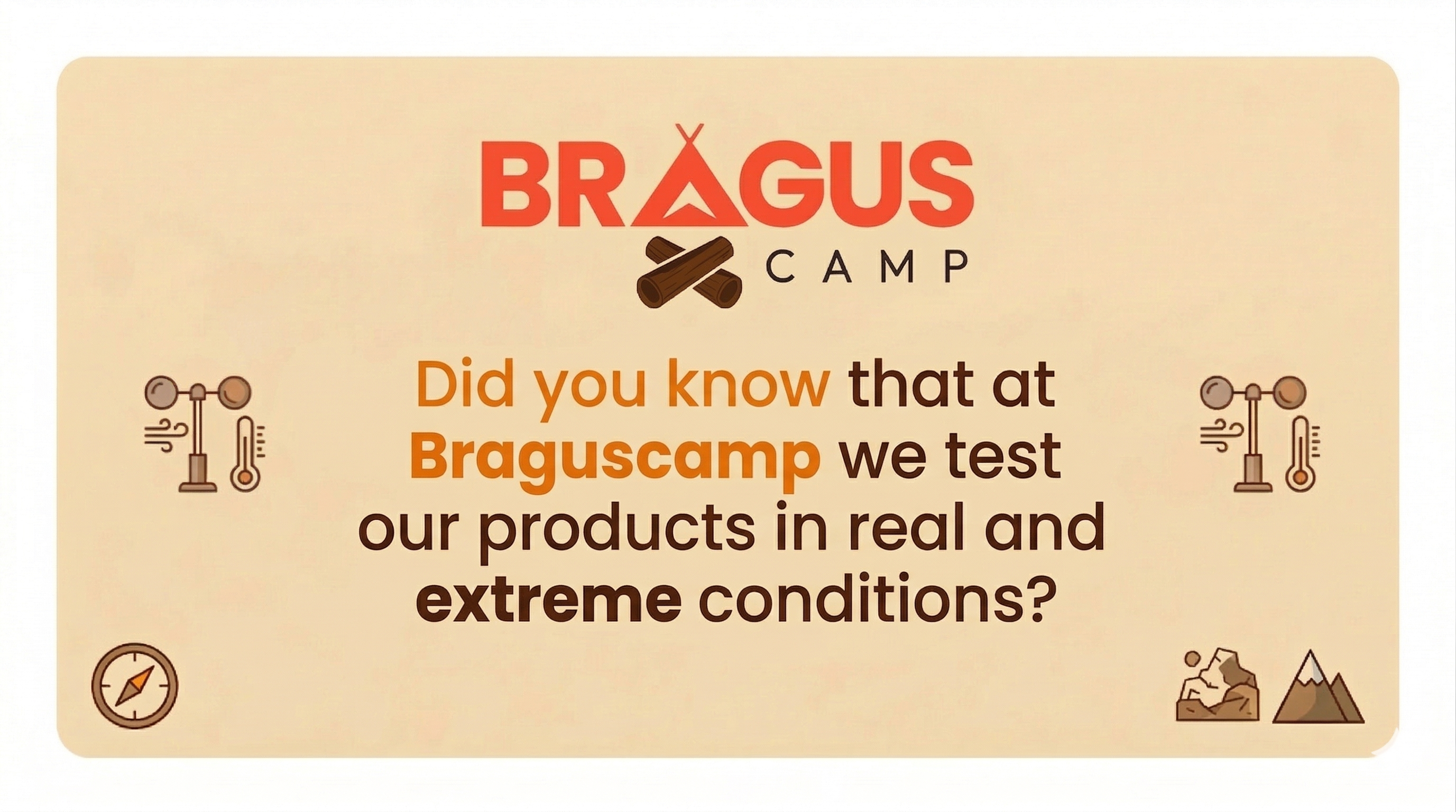 BRAGUS
CAMP

Did you know that at Braguscamp we test our products in real and extreme conditions?